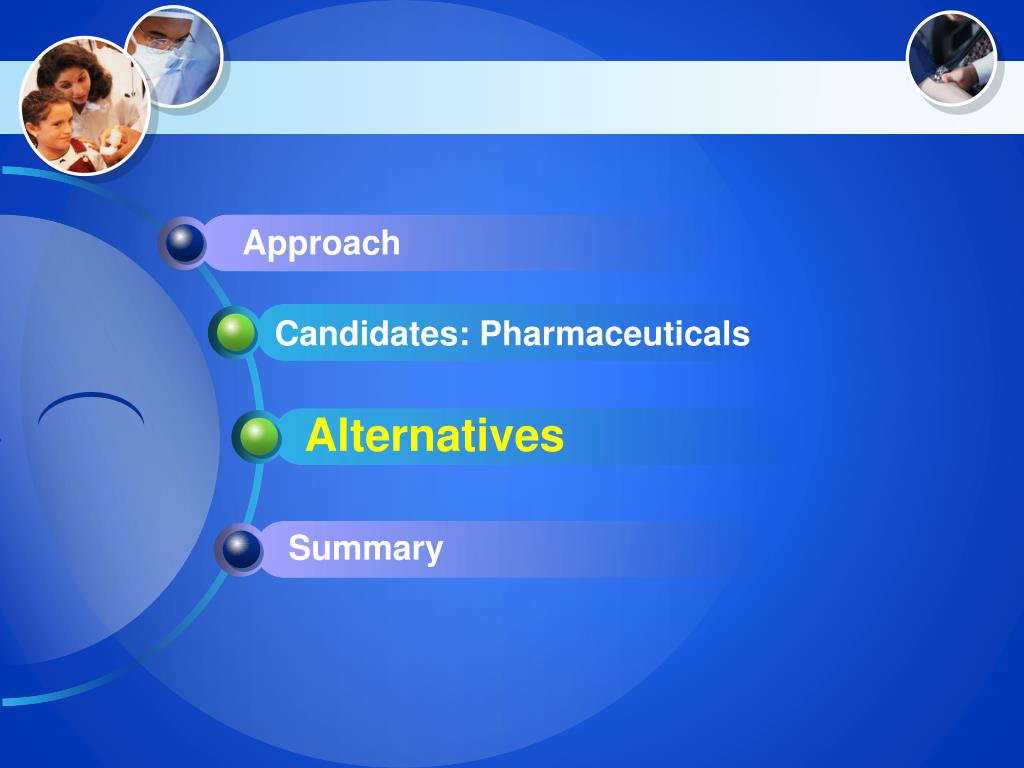 Approach

Candidates: Pharmaceuticals

Alternatives

Summary